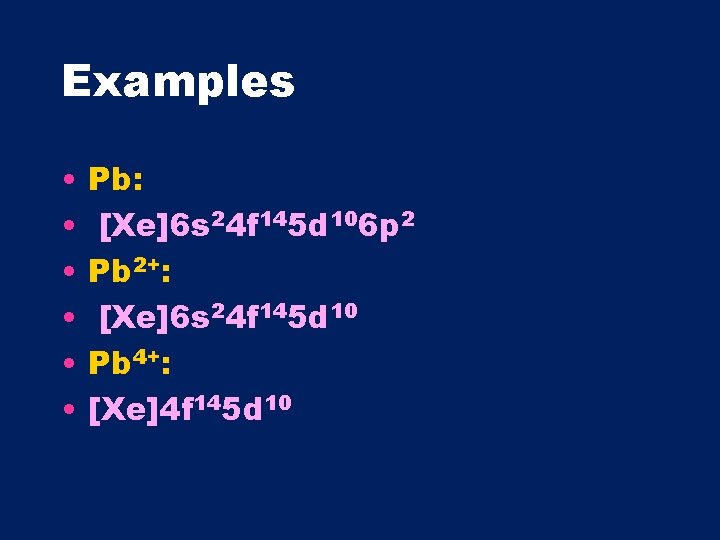 Examples

• Pb:
• $[Xe]6s^24f^{14}5d^{10}6p^2$
• $Pb^{2+}$:
• $[Xe]6s^24f^{14}5d^{10}$
• $Pb^{4+}$:
• $[Xe]4f^{14}5d^{10}$